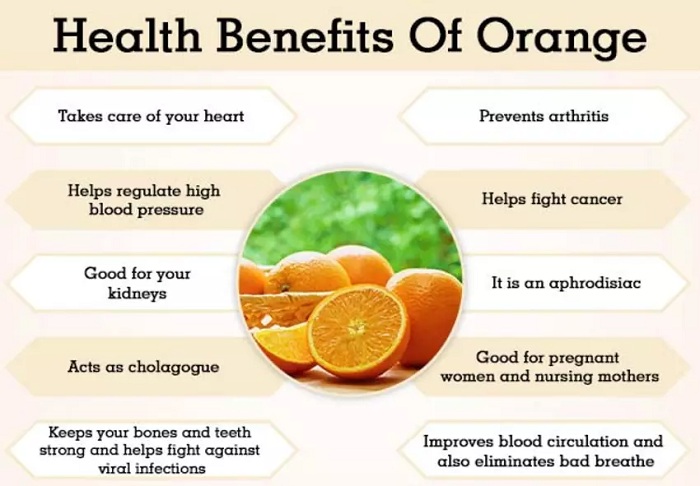 Health Benefits Of Orange

Takes care of your heart

Helps regulate high blood pressure

Good for your kidneys

Acts as cholagogue

Keeps your bones and teeth strong and helps fight against viral infections

Prevents arthritis

Helps fight cancer

It is an aphrodisiac

Good for pregnant women and nursing mothers

Improves blood circulation and also eliminates bad breathe